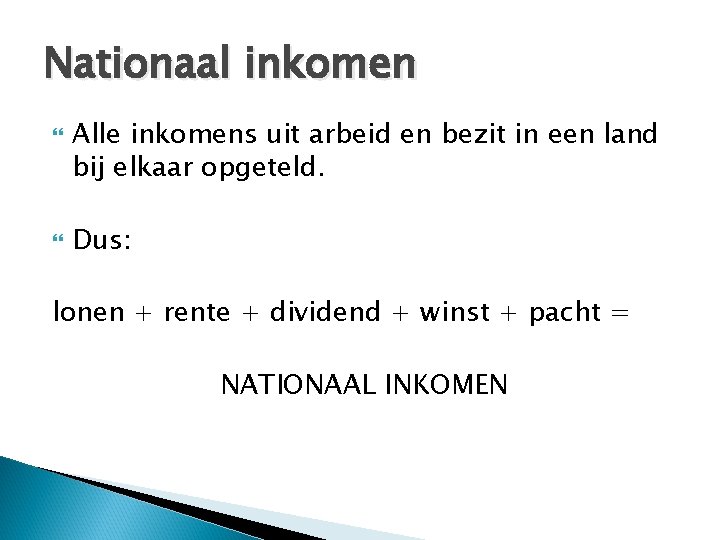 Nationaal inkomen

Alle inkomens uit arbeid en bezit in een land bij elkaar opgeteld.

Dus:

lonen + rente + dividend + winst + pacht =

NATIONAAL INKOMEN